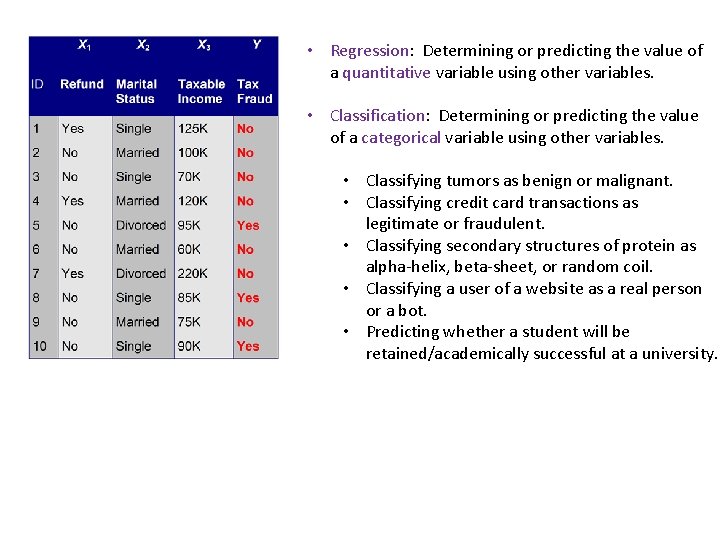 |  | $X_1$ | $X_2$ | $X_3$ | $Y$ |
|---|---|---|---|---|
| ID | Refund | Marital Status | Taxable Income | Tax Fraud |
| 1 | Yes | Single | 125K | No |
| 2 | No | Married | 100K | No |
| 3 | No | Single | 70K | No |
| 4 | Yes | Married | 120K | No |
| 5 | No | Divorced | 95K | Yes |
| 6 | No | Married | 60K | No |
| 7 | Yes | Divorced | 220K | No |
| 8 | No | Single | 85K | Yes |
| 9 | No | Married | 75K | No |
| 10 | No | Single | 90K | Yes |

• Regression: Determining or predicting the value of a quantitative variable using other variables.

• Classification: Determining or predicting the value of a categorical variable using other variables.

• Classifying tumors as benign or malignant.
• Classifying credit card transactions as legitimate or fraudulent.
• Classifying secondary structures of protein as alpha-helix, beta-sheet, or random coil.
• Classifying a user of a website as a real person or a bot.
• Predicting whether a student will be retained/academically successful at a university.